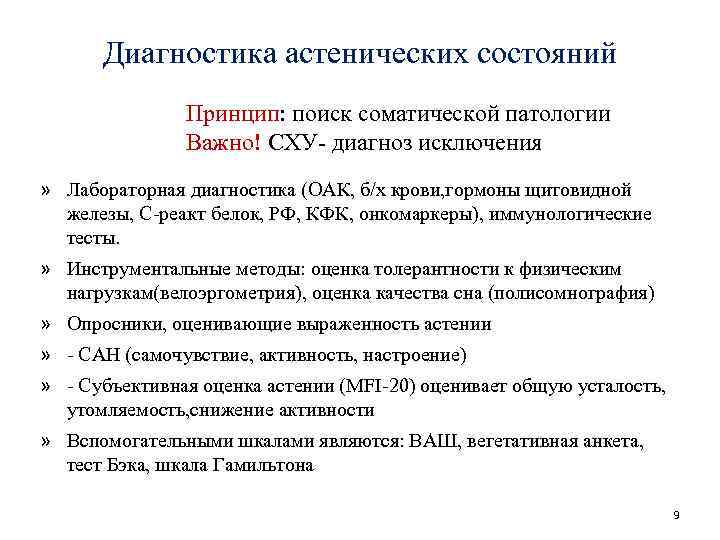 Диагностика астенических состояний

Принцип: поиск соматической патологии
Важно! СХУ- диагноз исключения

» Лабораторная диагностика (ОАК, б/х крови,гормоны щитовидной железы, С-реакт белок, РФ, КФК, онкомаркеры), иммунологические тесты.

» Инструментальные методы: оценка толерантности к физическим нагрузкам(велоэргометрия), оценка качества сна (полисомнография)

» Опросники, оценивающие выраженность астении

» - САН (самочувствие, активность, настроение)

» - Субъективная оценка астении (MFI-20) оценивает общую усталость, утомляемость,снижение активности

» Вспомогательными шкалами являются: ВАШ, вегетативная анкета, тест Бэка, шкала Гамильтона

9